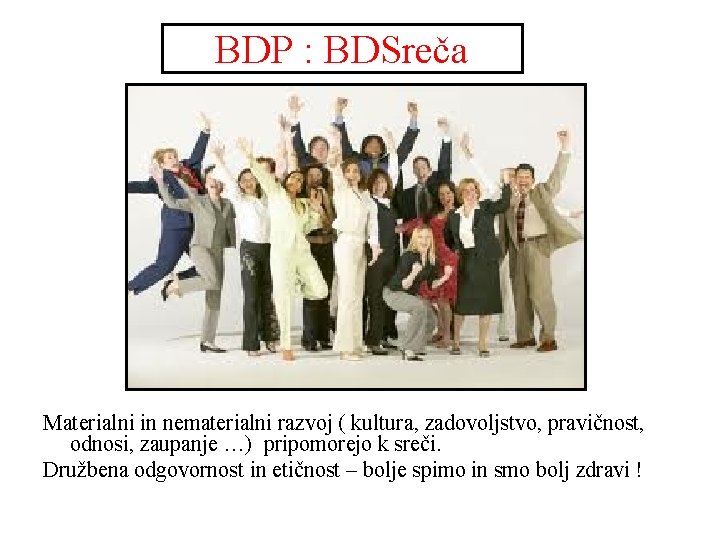 BDP : BDSreča

Materialni in nematerialni razvoj ( kultura, zadovoljstvo, pravičnost, odnosi, zaupanje …) pripomorejo k sreči.

Družbena odgovornost in etičnost – bolje spimo in smo bolj zdravi !